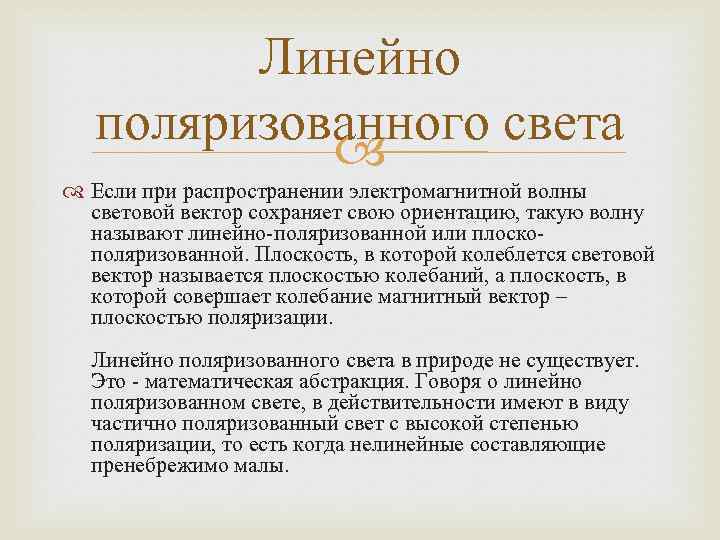 Линейно поляризованного света

Если при распространении электромагнитной волны световой вектор сохраняет свою ориентацию, такую волну называют линейно-поляризованной или плоско-поляризованной. Плоскость, в которой колеблется световой вектор называется плоскостью колебаний, а плоскость, в которой совершает колебание магнитный вектор – плоскостью поляризации.

Линейно поляризованного света в природе не существует. Это - математическая абстракция. Говоря о линейно поляризованном свете, в действительности имеют в виду частично поляризованный свет с высокой степенью поляризации, то есть когда нелинейные составляющие пренебрежимо малы.